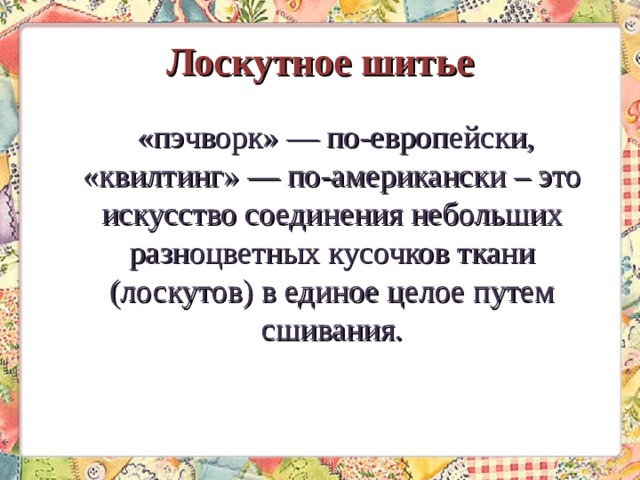 Лоскутное шитье

«пэчворк» — по-европейски, «квилтинг» — по-американски – это искусство соединения небольших разноцветных кусочков ткани (лоскутов) в единое целое путем сшивания.